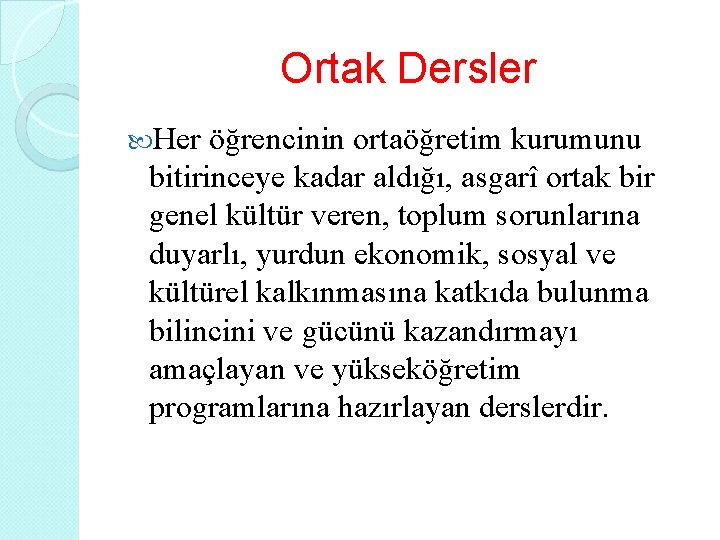 Ortak Dersler

Her öğrencinin ortaöğretim kurumunu bitirinceye kadar aldığı, asgarî ortak bir genel kültür veren, toplum sorunlarına duyarlı, yurdun ekonomik, sosyal ve kültürel kalkınmasına katkıda bulunma bilincini ve gücünü kazandırmayı amaçlayan ve yükseköğretim programlarına hazırlayan derslerdir.